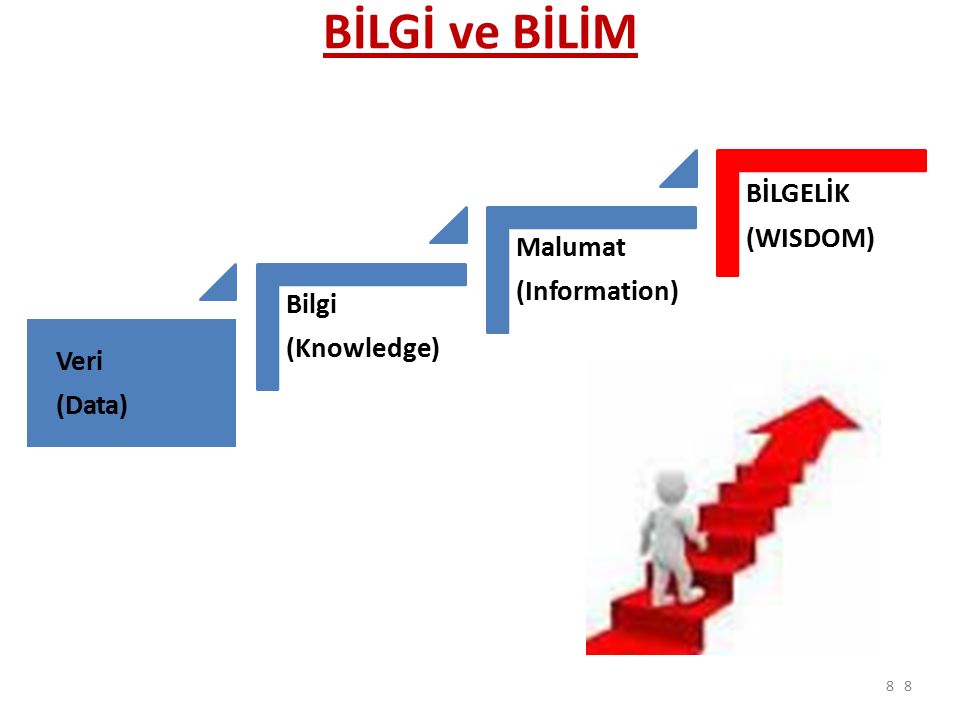 BİLGİ ve BİLİM

Veri
(Data)

Bilgi
(Knowledge)

Malumat
(Information)

BİLGELİK
(WISDOM)

8 8